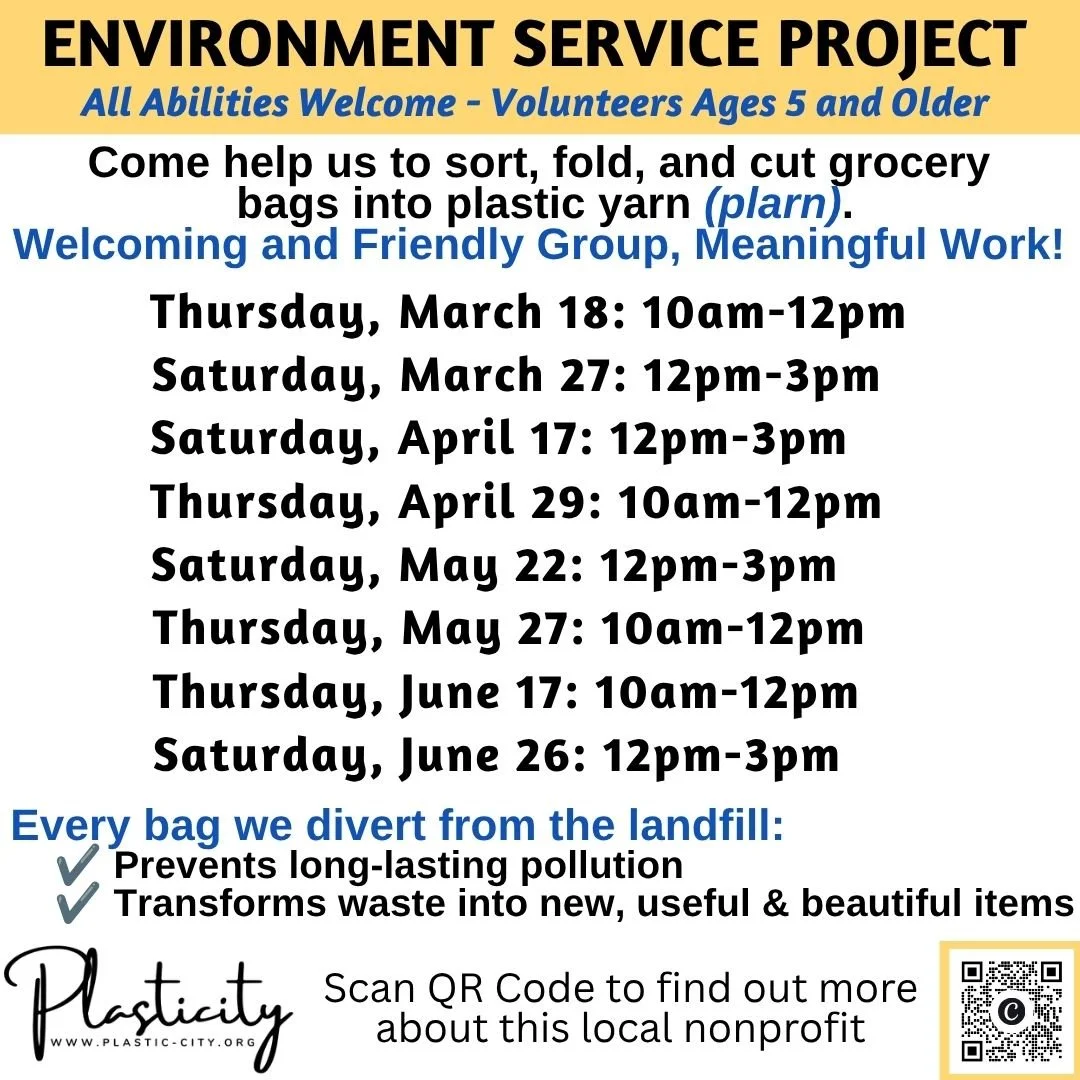 ENVIRONMENT SERVICE PROJECT
All Abilities Welcome - Volunteers Ages 5 and Older

Come help us to sort, fold, and cut grocery bags into plastic yarn (plarn).
Welcoming and Friendly Group, Meaningful Work!

Thursday, March 18: 10am-12pm
Saturday, March 27: 12pm-3pm
Saturday, April 17: 12pm-3pm
Thursday, April 29: 10am-12pm
Saturday, May 22: 12pm-3pm
Thursday, May 27: 10am-12pm
Thursday, June 17: 10am-12pm
Saturday, June 26: 12pm-3pm

Every bag we divert from the landfill:
✔ Prevents long-lasting pollution
✔ Transforms waste into new, useful & beautiful items

Plasticity
WWW.PLASTIC-CITY.ORG

Scan QR Code to find out more about this local nonprofit